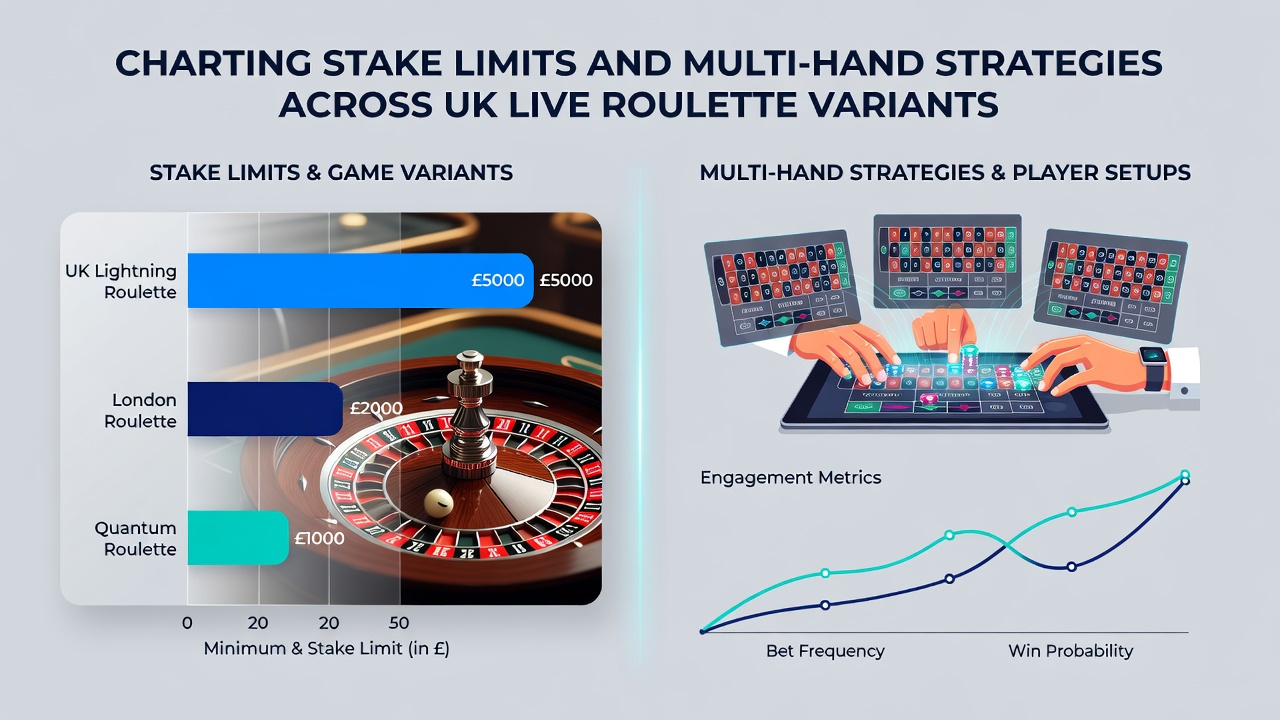 CHARTING STAKE LIMITS AND MULTI-HAND STRATEGIES ACROSS UK LIVE ROULETTE VARIANTS

STAKE LIMITS & GAME VARIANTS

UK Lightning Roulette

£5000 £5000

London Roulette

£2000

Quantum Roulette

£1000

0 20 20 50

Minimum & Stake Limit (in £)

MULTI-HAND STRATEGIES & PLAYER SETUPS

Engagement Metrics

Bet Frequency

Win Probability